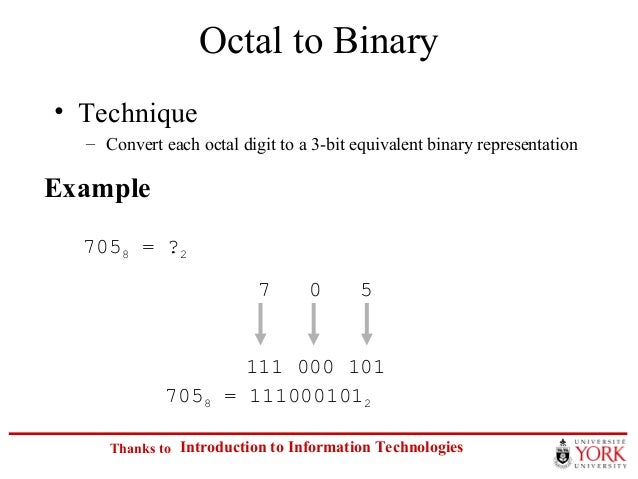 Octal to Binary

• Technique
– Convert each octal digit to a 3-bit equivalent binary representation

Example

$705_8 = ?_2$

7 0 5

111 000 101

$705_8 = 111000101_2$

Thanks to Introduction to Information Technologies

UNIVERSITÉ YORK UNIVERSITY